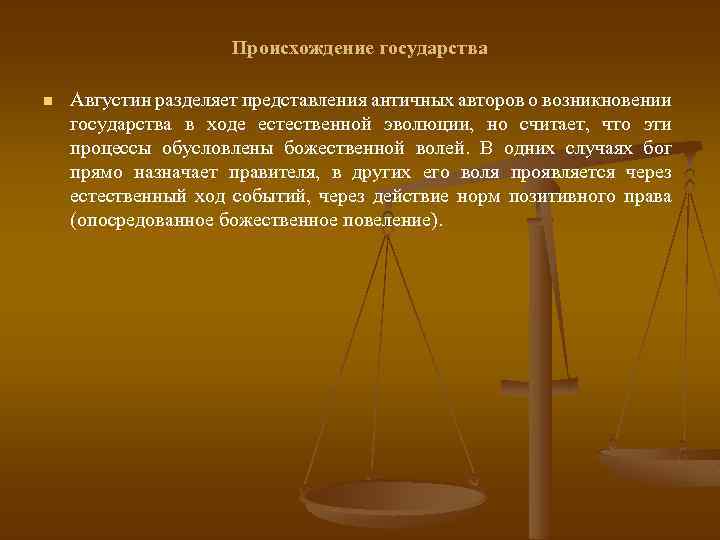 Происхождение государства

Августин разделяет представления античных авторов о возникновении государства в ходе естественной эволюции, но считает, что эти процессы обусловлены божественной волей. В одних случаях бог прямо назначает правителя, в других его воля проявляется через естественный ход событий, через действие норм позитивного права (опосредованное божественное повеление).